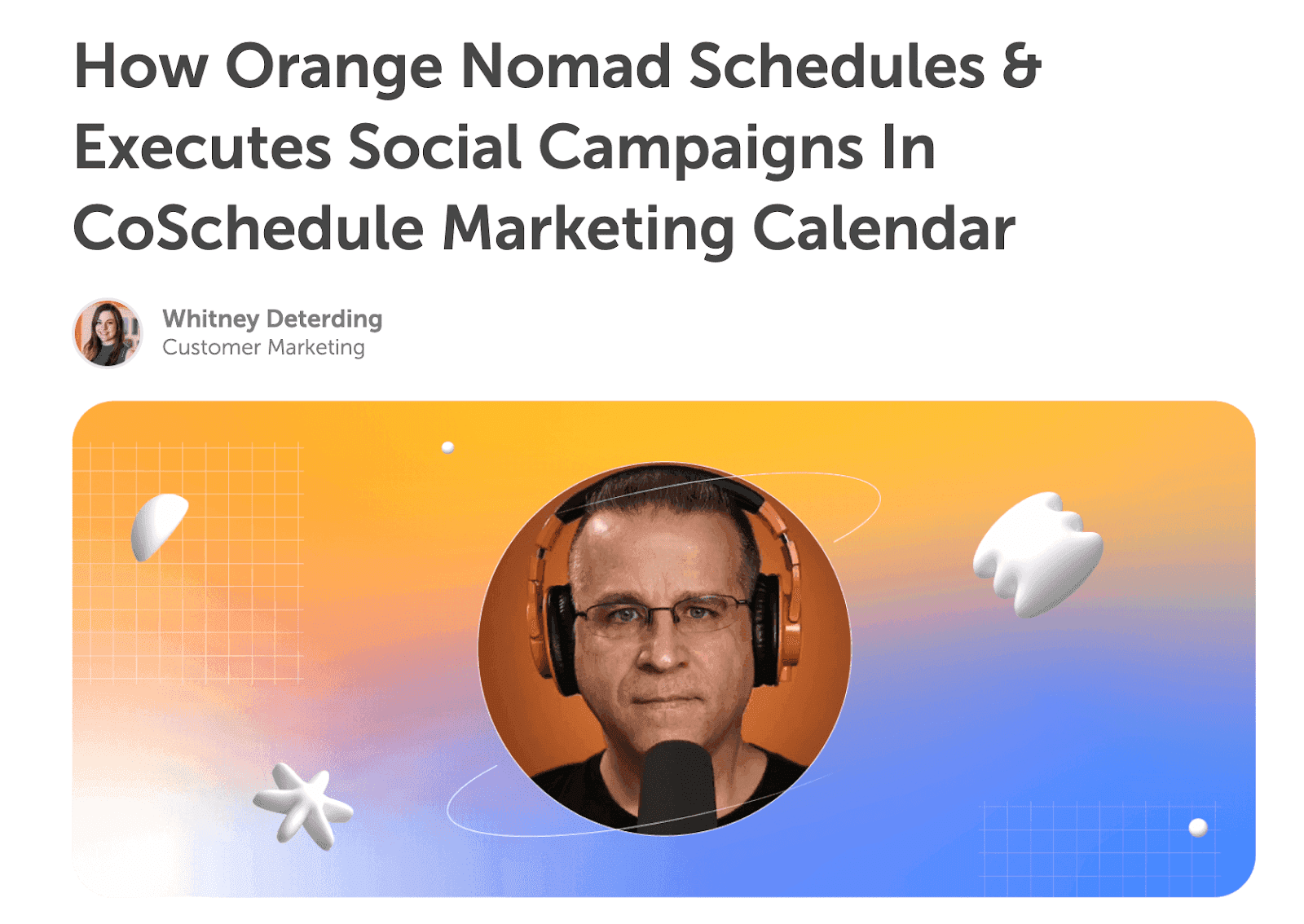 How Orange Nomad Schedules & Executes Social Campaigns In CoSchedule Marketing Calendar

Whitney Deterding
Customer Marketing